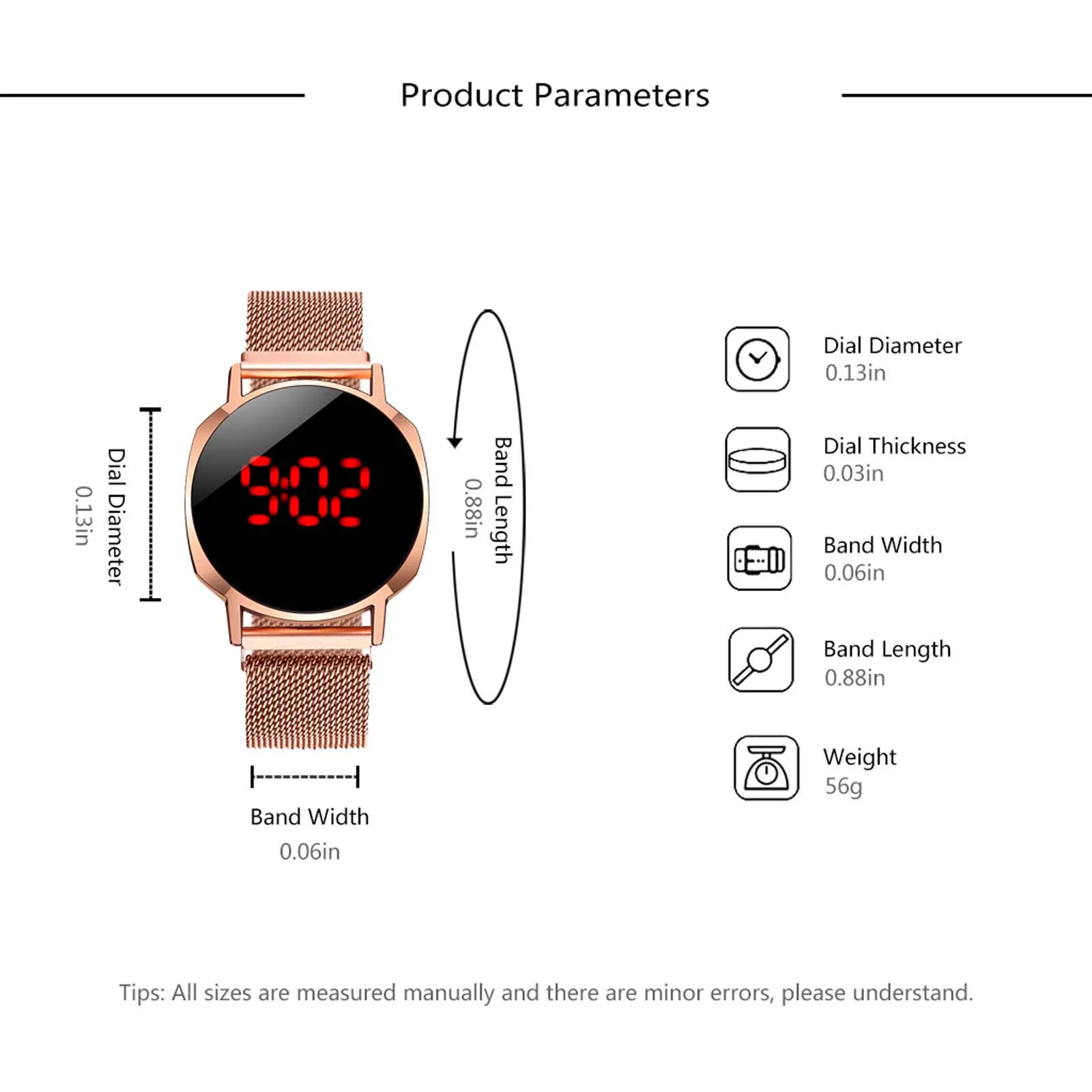 Product Parameters

Dial Diameter
0.13in

9:02

Band Length
0.88in

Band Width
0.06in

Dial Diameter
0.13in

Dial Thickness
0.03in

Band Width
0.06in

Band Length
0.88in

Weight
56g

Tips: All sizes are measured manually and there are minor errors, please understand.